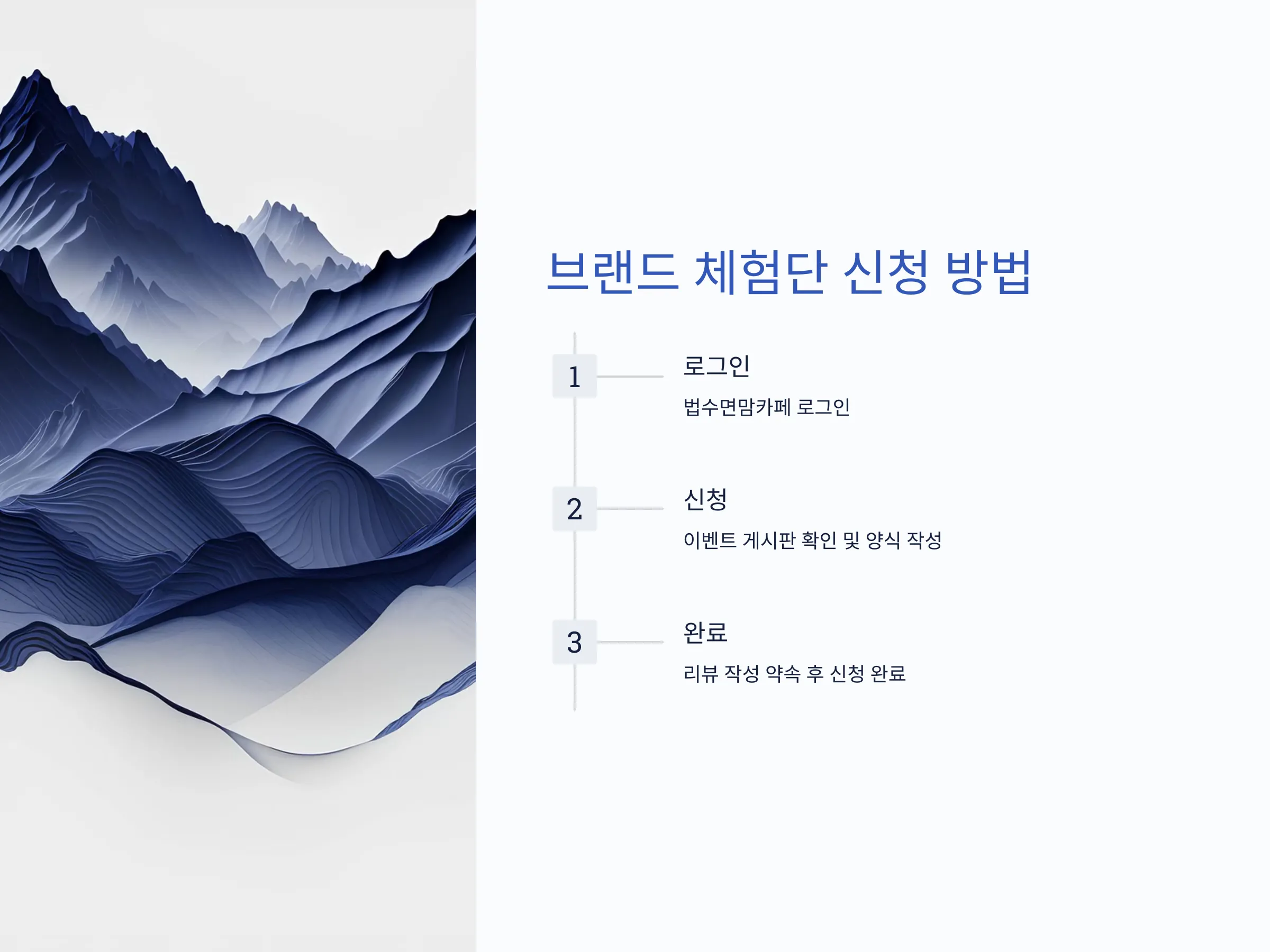 브랜드 체험단 신청 방법

1

로그인

법수면맘카페 로그인

2

신청

이벤트 게시판 확인 및 양식 작성

3

완료

리뷰 작성 약속 후 신청 완료